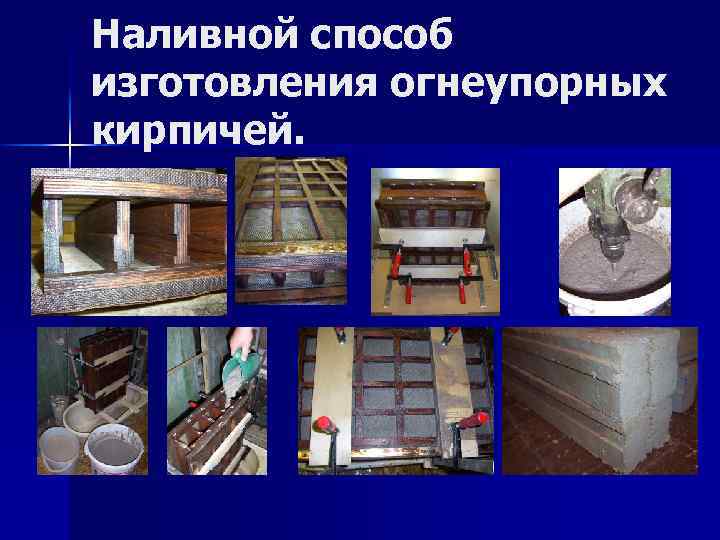 Наливной способ изготовления огнеупорных кирпичей.